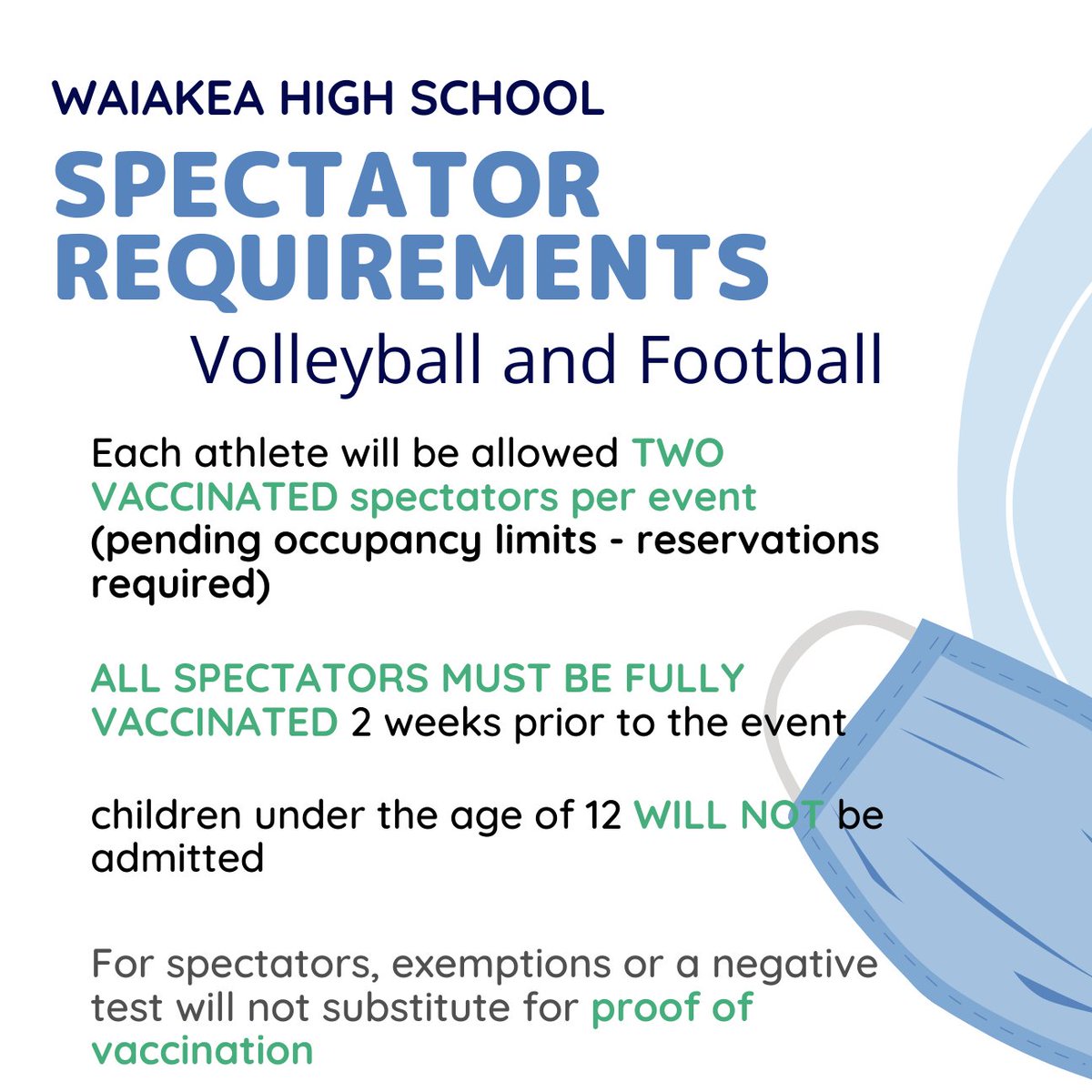 WAIAKEA HIGH SCHOOL

SPECTATOR REQUIREMENTS

Volleyball and Football

Each athlete will be allowed TWO VACCINATED spectators per event (pending occupancy limits - reservations required)

ALL SPECTATORS MUST BE FULLY VACCINATED 2 weeks prior to the event

children under the age of 12 WILL NOT be admitted

For spectators, exemptions or a negative test will not substitute for proof of vaccination